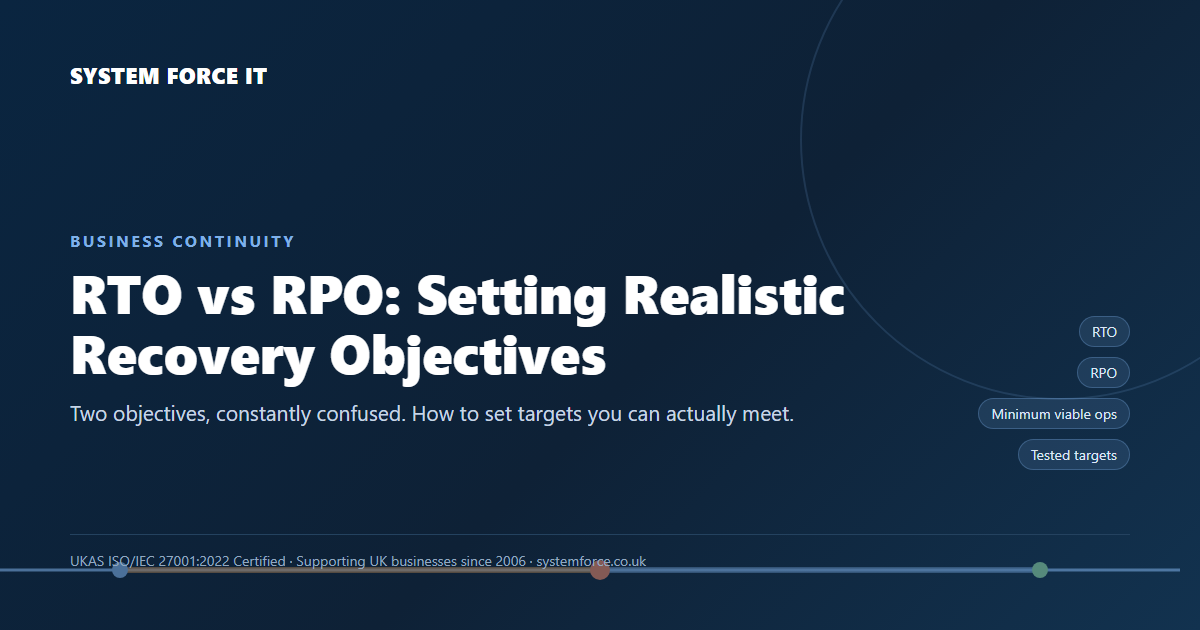 SYSTEM FORCE IT

BUSINESS CONTINUITY

RTO vs RPO: Setting Realistic Recovery Objectives

Two objectives, constantly confused. How to set targets you can actually meet.

RTO

RPO

Minimum viable ops

Tested targets

UKAS ISO/IEC 27001:2022 Certified · Supporting UK businesses since 2006 · systemforce.co.uk